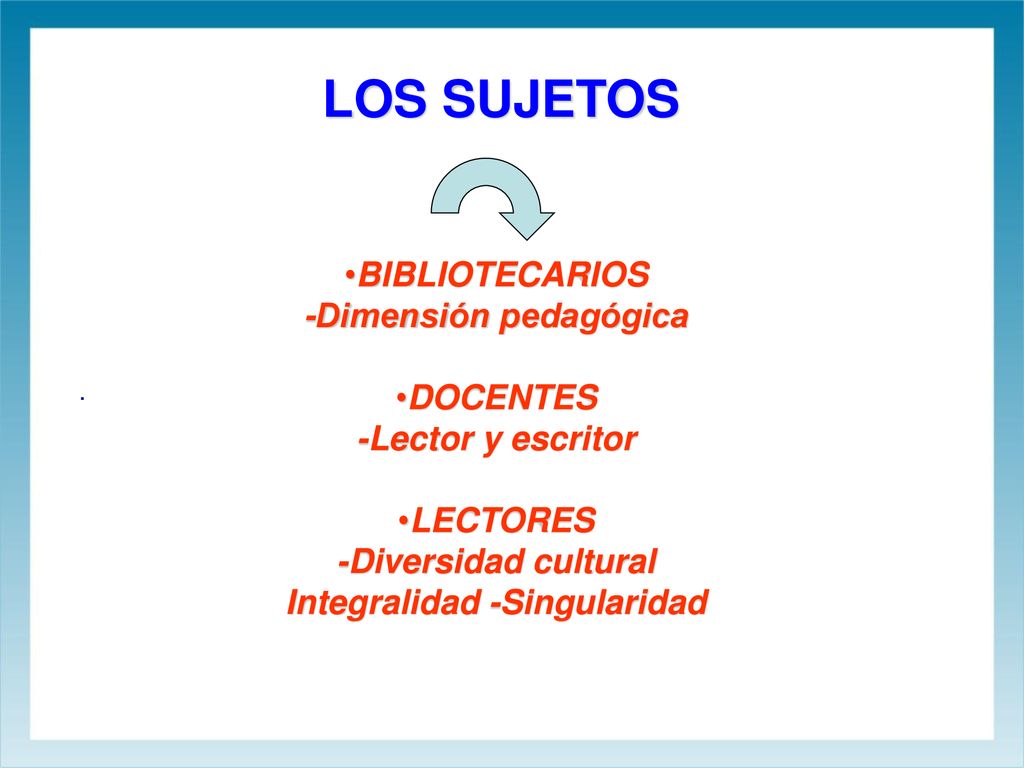 LOS SUJETOS

•BIBLIOTECARIOS
-Dimensión pedagógica

.

•DOCENTES
-Lector y escritor

•LECTORES
-Diversidad cultural
Integralidad -Singularidad